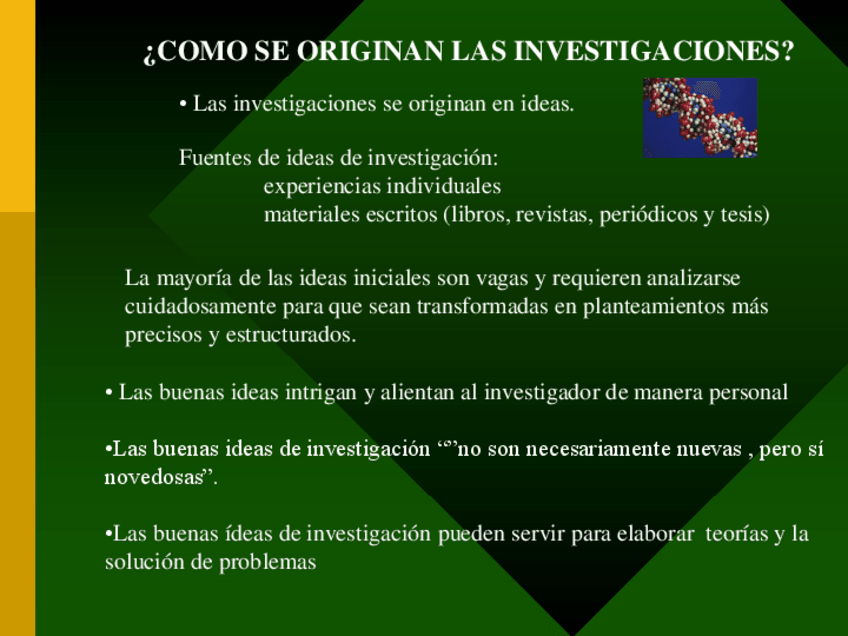 ¿COMO SE ORIGINAN LAS INVESTIGACIONES?

• Las investigaciones se originan en ideas.

Fuentes de ideas de investigación:
experiencias individuales
materiales escritos (libros, revistas, periódicos y tesis)

La mayoría de las ideas iniciales son vagas y requieren analizarse cuidadosamente para que sean transformadas en planteamientos más precisos y estructurados.

• Las buenas ideas intrigan y alientan al investigador de manera personal

•Las buenas ideas de investigación “”no son necesariamente nuevas , pero sí novedosas”.

•Las buenas ídeas de investigación pueden servir para elaborar teorías y la solución de problemas